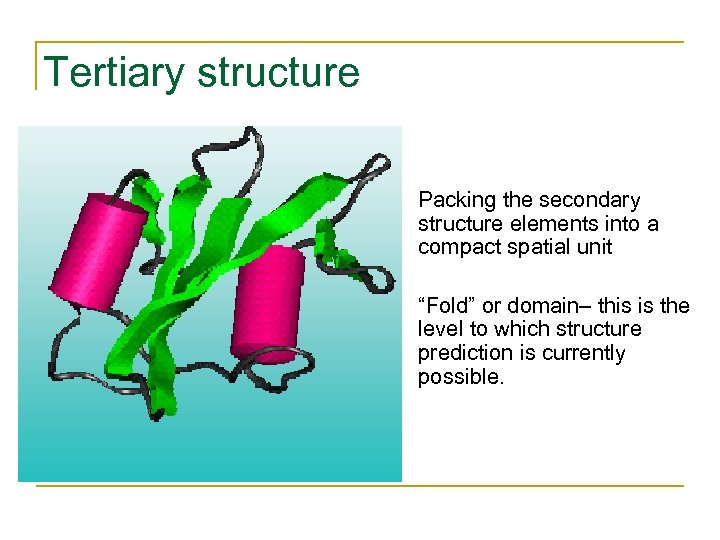 Tertiary structure

Packing the secondary structure elements into a compact spatial unit

“Fold” or domain– this is the level to which structure prediction is currently possible.